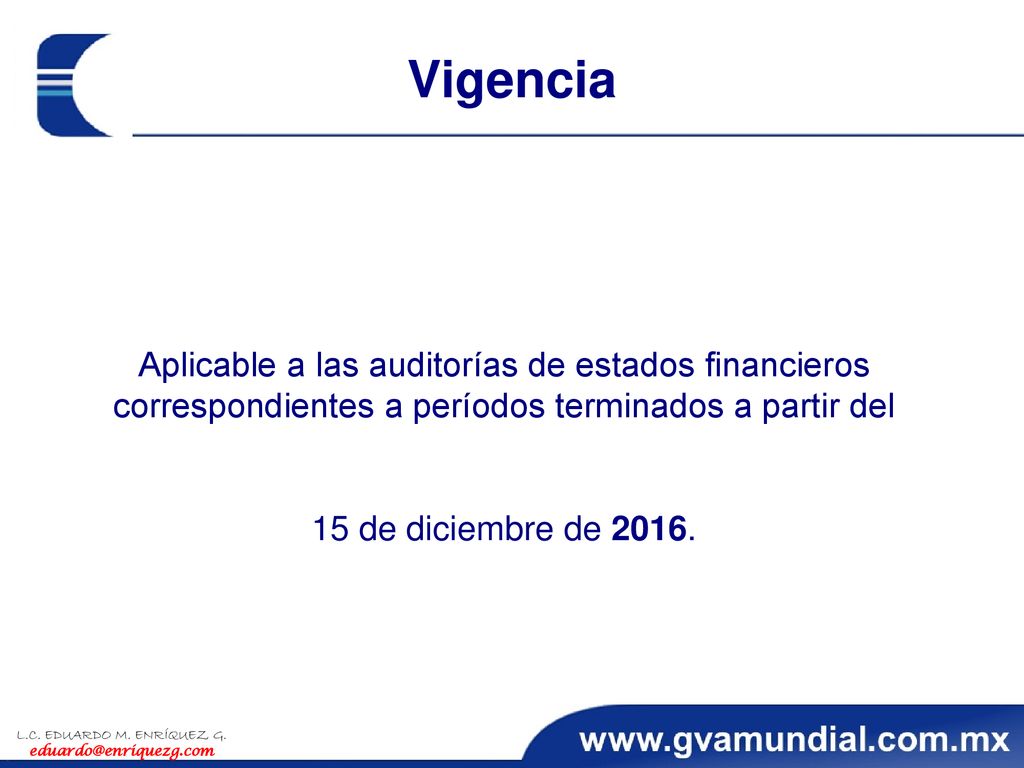 Vigencia

Aplicable a las auditorías de estados financieros correspondientes a períodos terminados a partir del

15 de diciembre de 2016.

L.C. EDUARDO M. ENRÍQUEZ G.
eduardo@enriquezg.com

www.gvamundial.com.mx